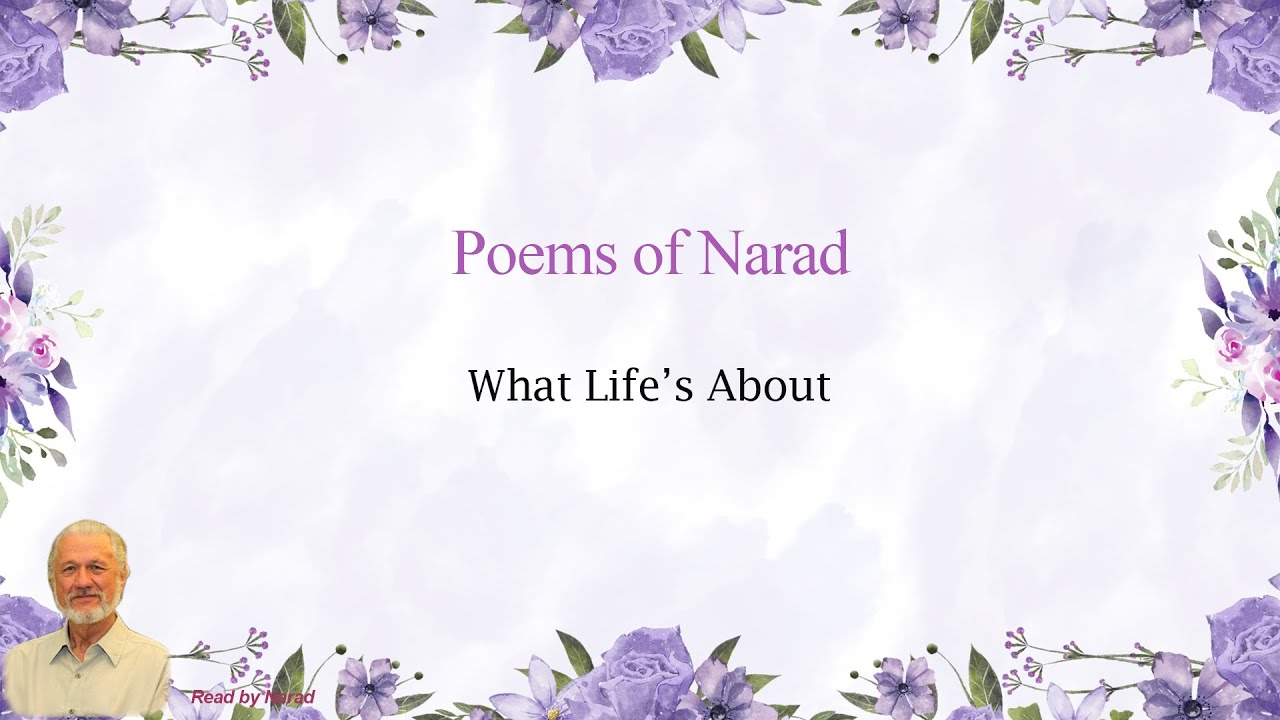 Poems of Narad

What Life's About

Read by Narad